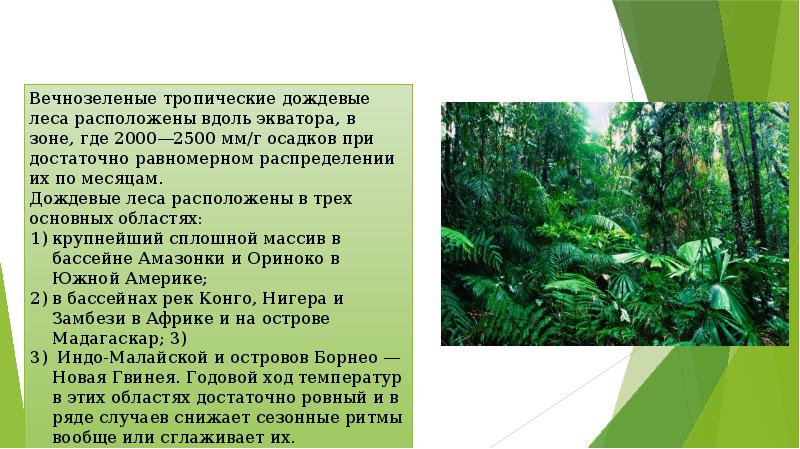 Вечнозеленые тропические дождевые леса расположены вдоль экватора, в зоне, где 2000—2500 мм/г осадков при достаточно равномерном распределении их по месяцам.
Дождевые леса расположены в трех основных областях:
1) крупнейший сплошной массив в бассейне Амазонки и Ориноко в Южной Америке;
2) в бассейнах рек Конго, Нигера и Замбези в Африке и на острове Мадагаскар; 3)
3) Индо-Малайской и островов Борнео — Новая Гвинея. Годовой ход температур в этих областях достаточно ровный и в ряде случаев снижает сезонные ритмы вообще или сглаживает их.